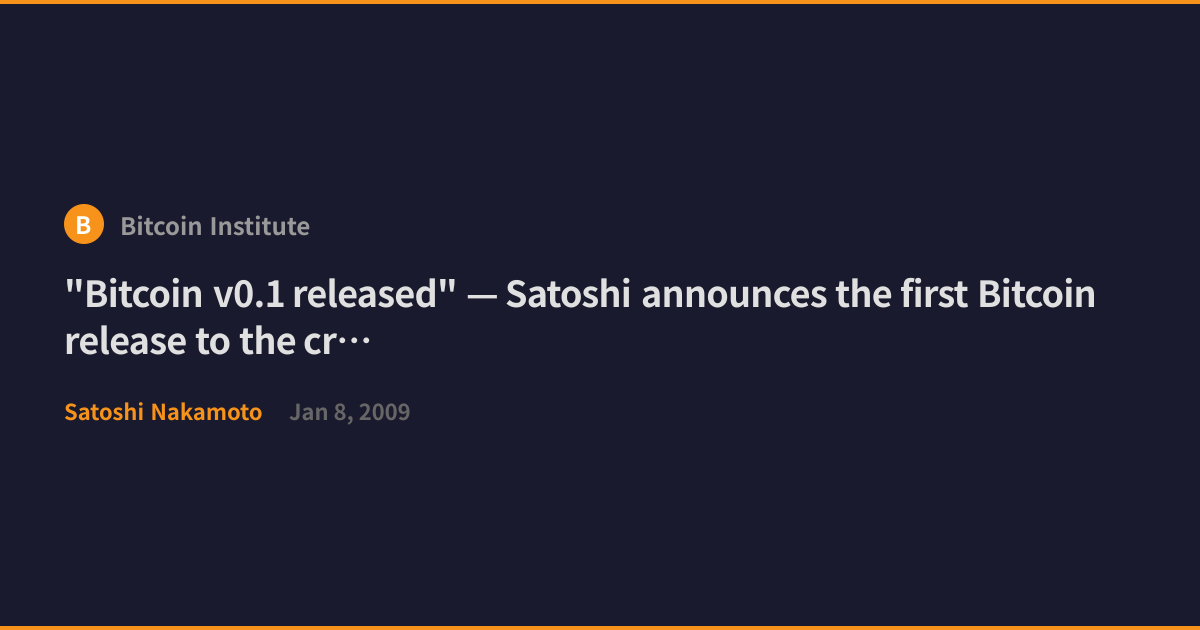 B Bitcoin Institute

"Bitcoin v0.1 released" — Satoshi announces the first Bitcoin release to the cr…

Satoshi Nakamoto Jan 8, 2009